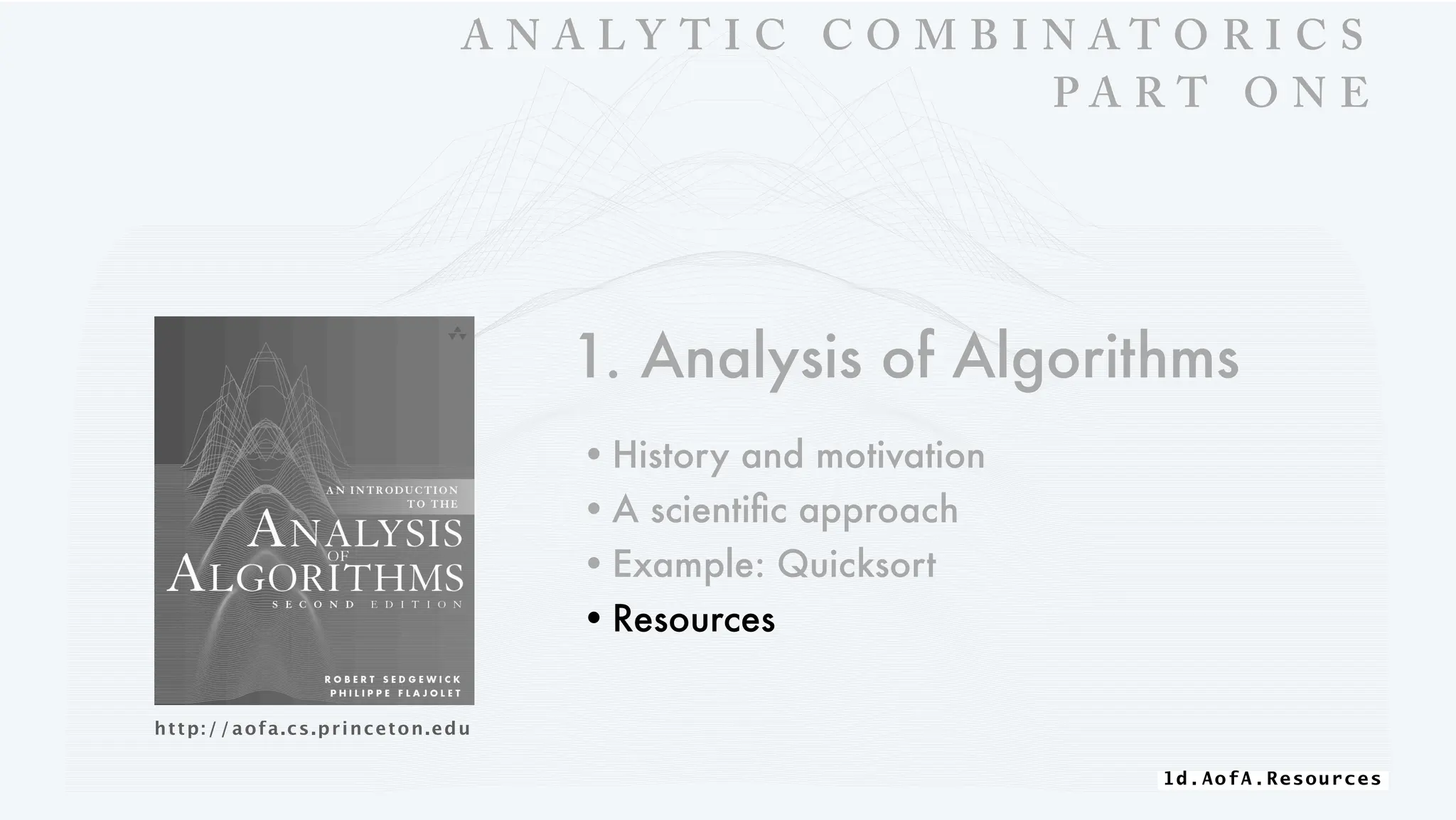 ANALYTIC COMBINATORICS
PART ONE

AN INTRODUCTION TO THE
ANALYSIS OF ALGORITHMS
SECOND EDITION

ROBERT SEDGEWICK
PHILIPPE FLAJOLET

http://aofa.cs.princeton.edu

1. Analysis of Algorithms

• History and motivation
• A scientific approach
• Example: Quicksort
• Resources

1d.AofA.Resources